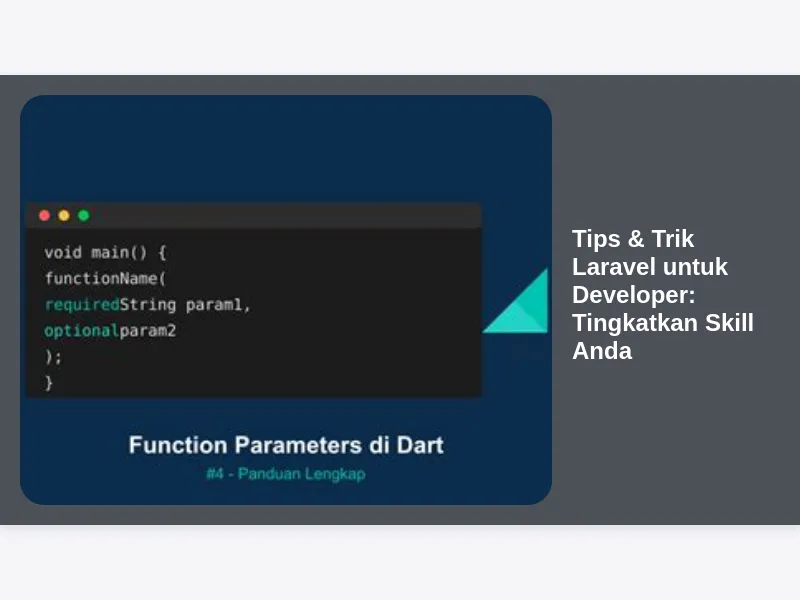 void main() {
functionName(
requiredString param1,
optionalparam2
);
}

Function Parameters di Dart

#4 - Panduan Lengkap

Tips & Trik Laravel untuk Developer: Tingkatkan Skill Anda